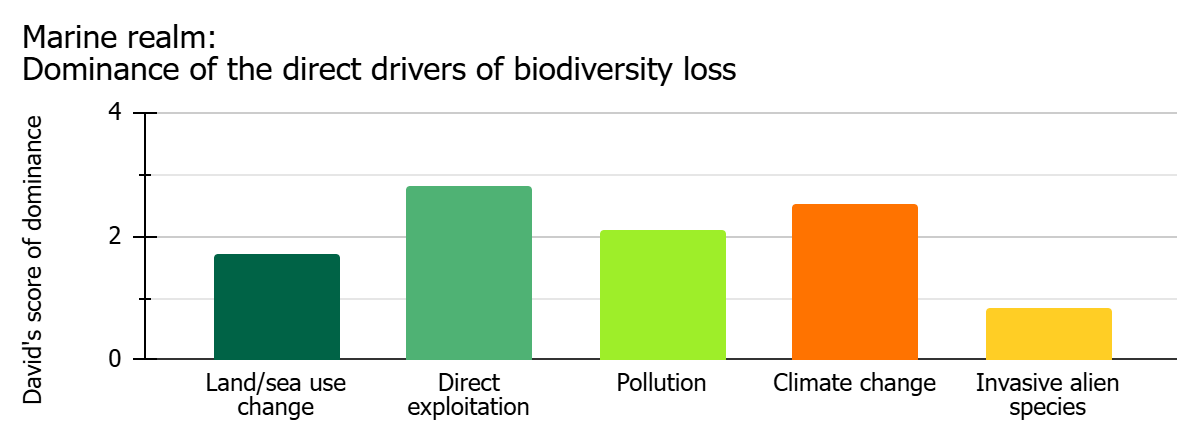 Marine realm:
Dominance of the direct drivers of biodiversity loss

David's score of dominance

4
2
0

Land/sea use change
Direct exploitation
Pollution
Climate change
Invasive alien species